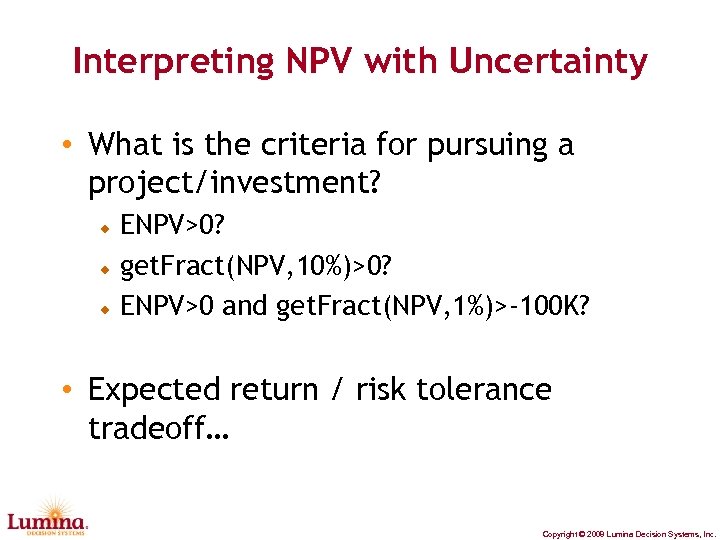 Interpreting NPV with Uncertainty

• What is the criteria for pursuing a project/investment?
  ◆ ENPV>0?
  ◆ getFract(NPV,10%)>0?
  ◆ ENPV>0 and getFract(NPV,1%)>-100K?

• Expected return / risk tolerance tradeoff…

Lumina DECISION SYSTEMS

Copyright © 2009 Lumina Decision Systems, Inc.